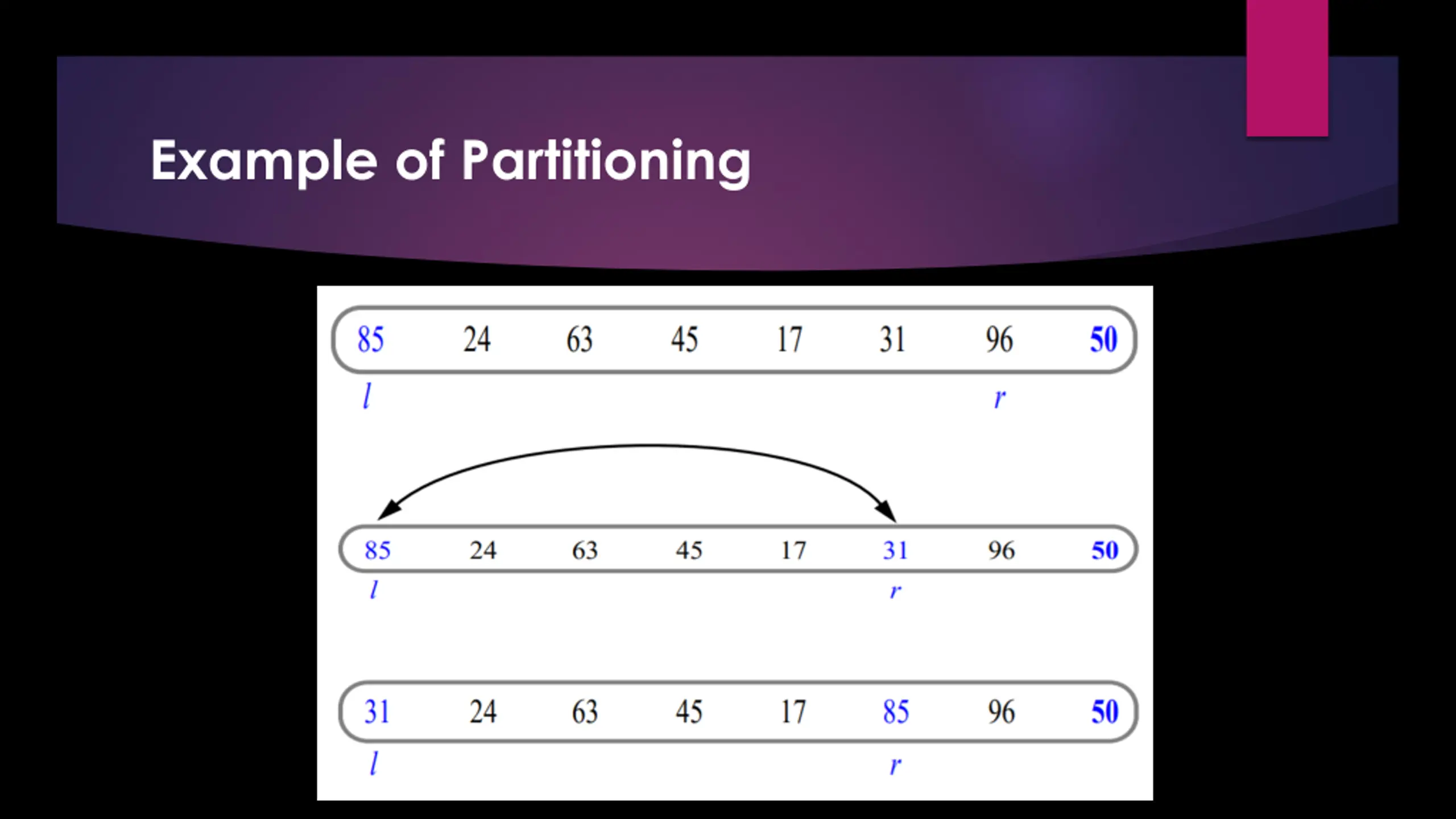 Example of Partitioning

85 24 63 45 17 31 96 50
$l$ $r$

85 24 63 45 17 31 96 50
$l$ $r$

31 24 63 45 17 85 96 50
$l$ $r$